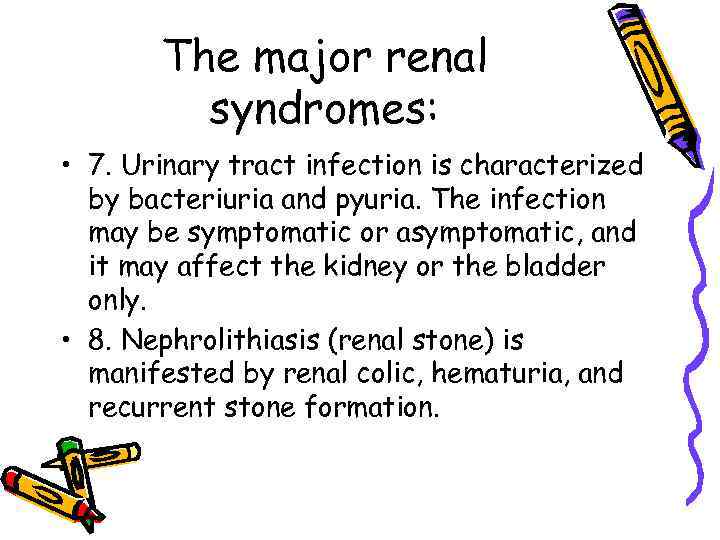 The major renal syndromes:

• 7. Urinary tract infection is characterized by bacteriuria and pyuria. The infection may be symptomatic or asymptomatic, and it may affect the kidney or the bladder only.

• 8. Nephrolithiasis (renal stone) is manifested by renal colic, hematuria, and recurrent stone formation.